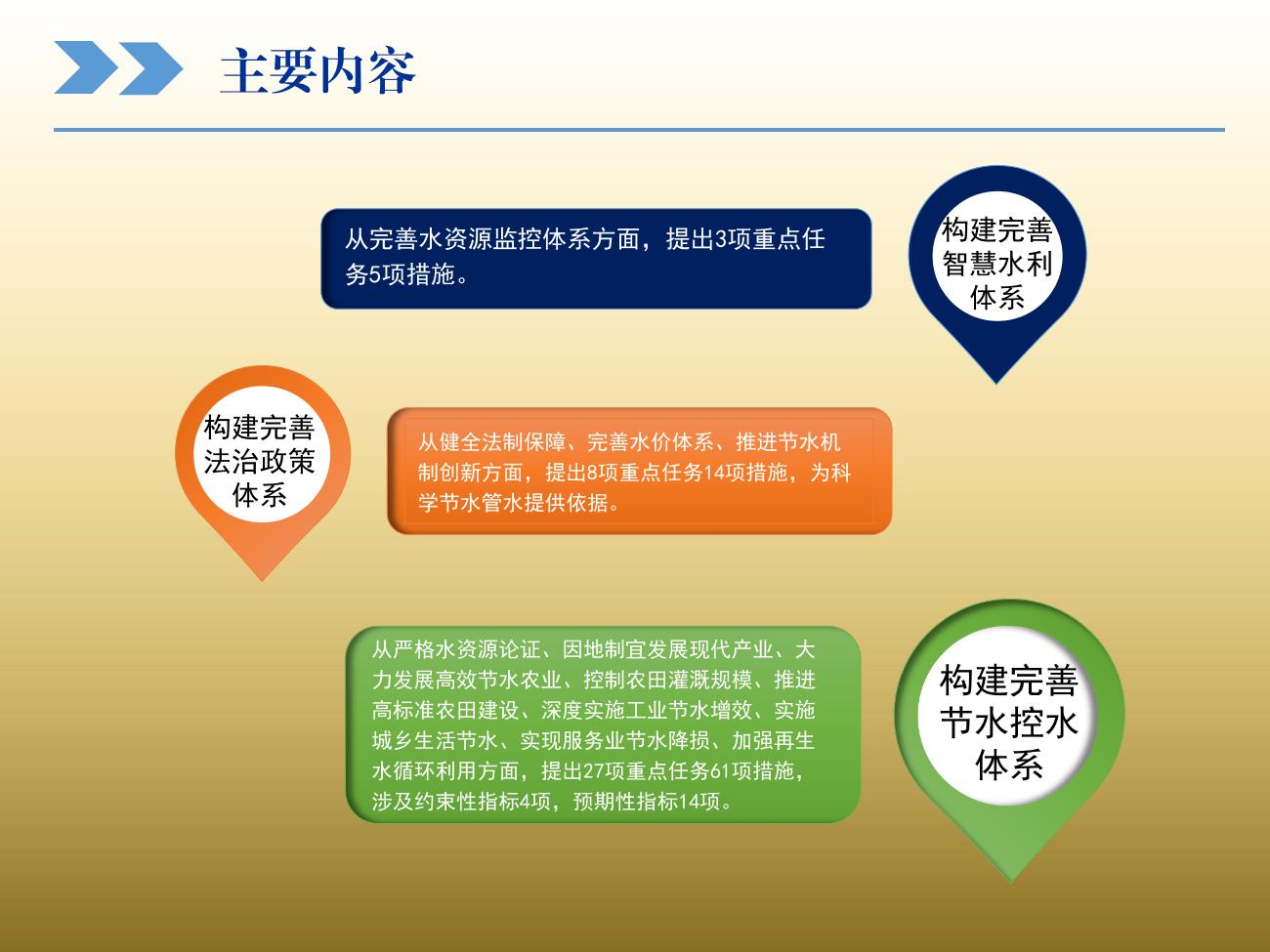 主要内容

从完善水资源监控体系方面，提出3项重点任务5项措施。

构建完善智慧水利体系

构建完善法治政策体系

从健全法制保障、完善水价体系、推进节水机制创新方面，提出8项重点任务14项措施，为科学节水管水提供依据。

从严格水资源论证、因地制宜发展现代产业、大力发展高效节水农业、控制农田灌溉规模、推进高标准农田建设、深度实施工业节水增效、实施城乡生活节水、实现服务业节水降损、加强再生水循环利用方面，提出27项重点任务61项措施，涉及约束性指标4项，预期性指标14项。

构建完善节水控水体系